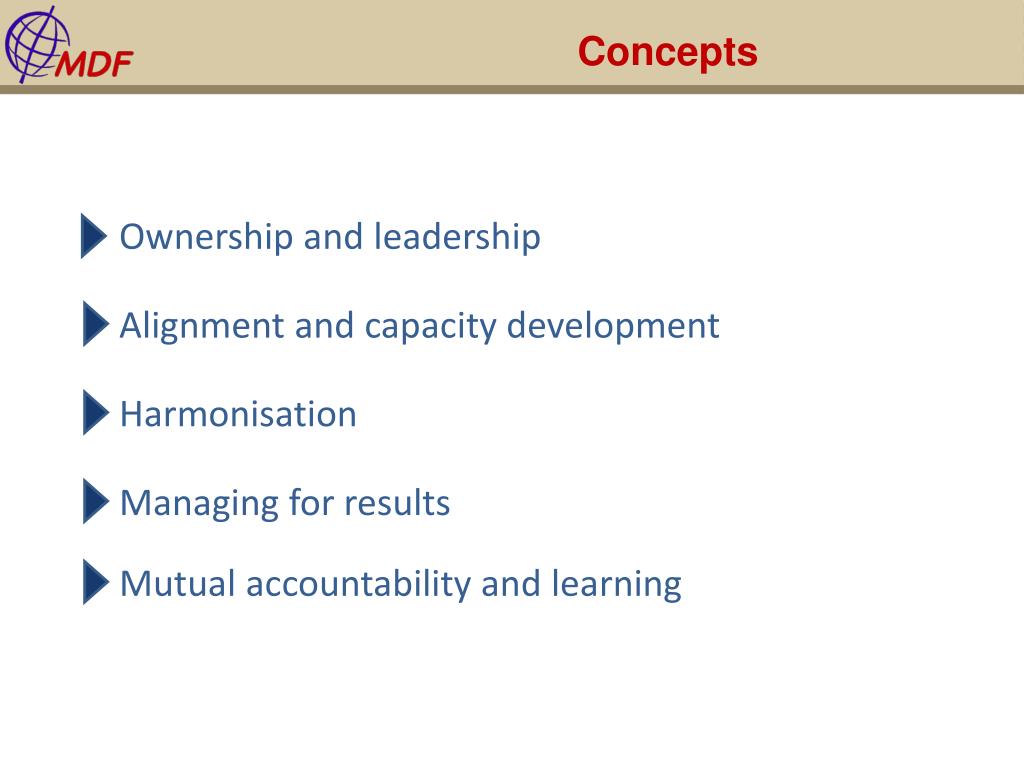 MDF

Concepts

Ownership and leadership

Alignment and capacity development

Harmonisation

Managing for results

Mutual accountability and learning